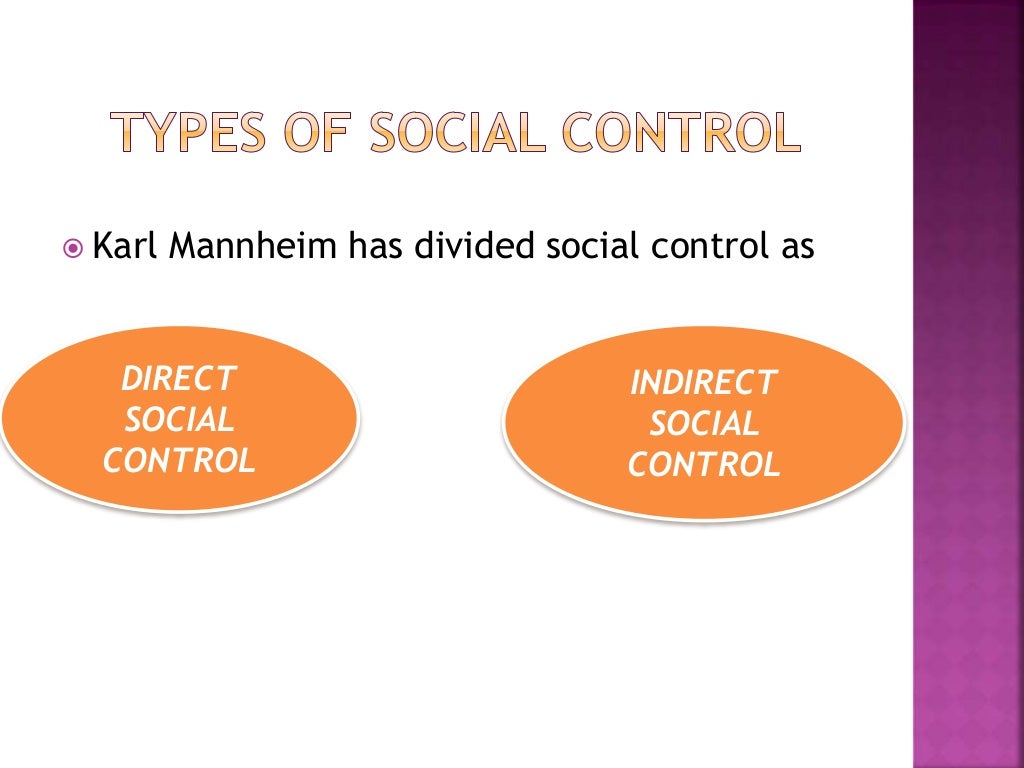 TYPES OF SOCIAL CONTROL

Karl Mannheim has divided social control as

DIRECT SOCIAL CONTROL

INDIRECT SOCIAL CONTROL